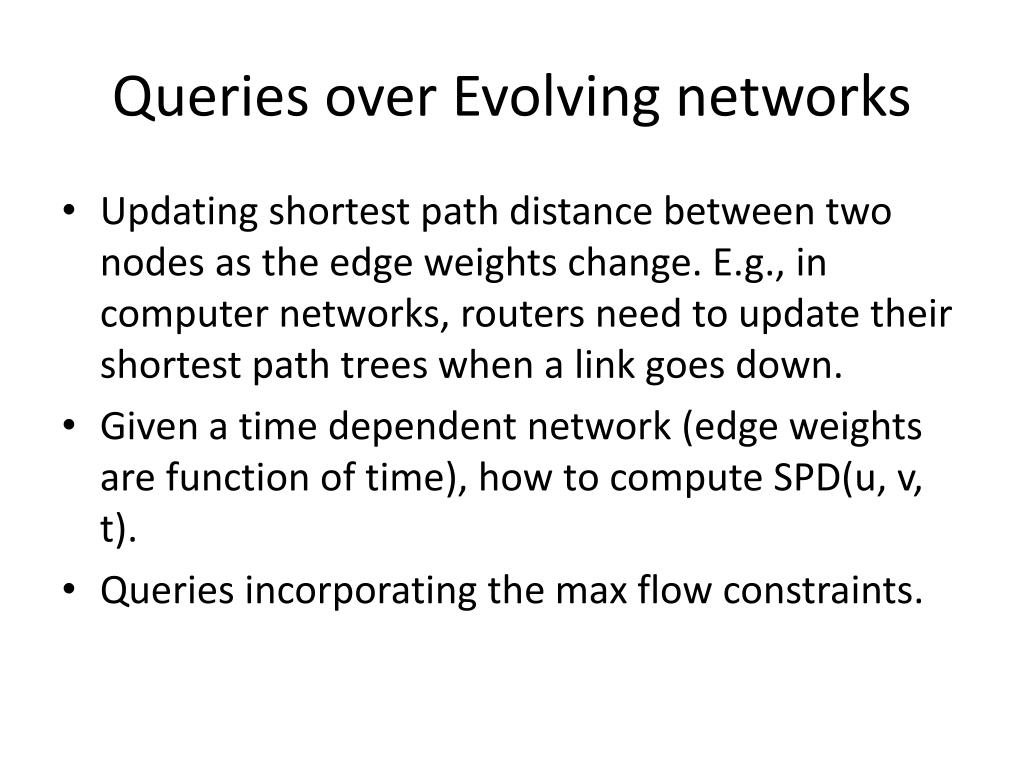 Queries over Evolving networks

• Updating shortest path distance between two nodes as the edge weights change. E.g., in computer networks, routers need to update their shortest path trees when a link goes down.
• Given a time dependent network (edge weights are function of time), how to compute SPD(u, v, t).
• Queries incorporating the max flow constraints.